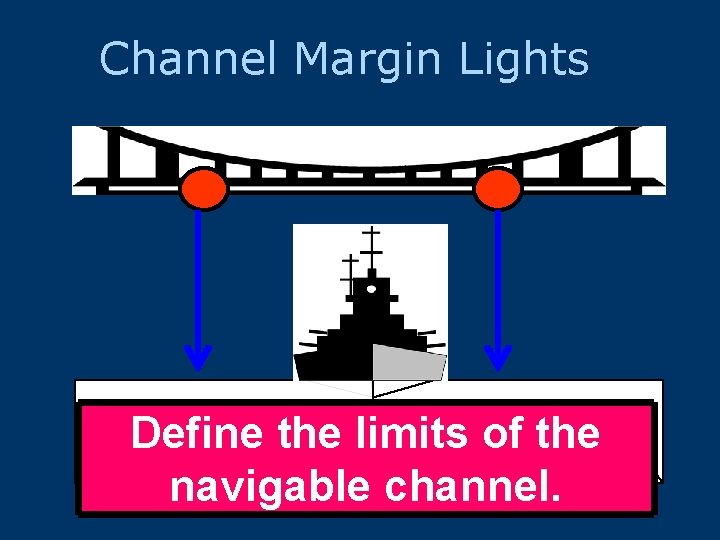 Channel Margin Lights

Define the limits of the navigable channel.